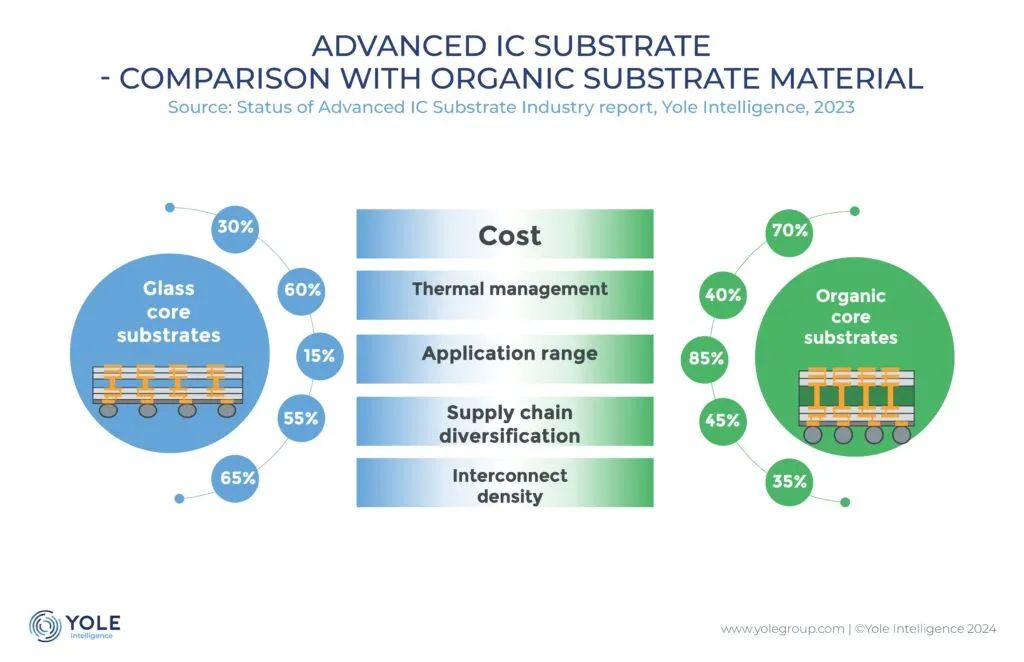 ADVANCED IC SUBSTRATE
- COMPARISON WITH ORGANIC SUBSTRATE MATERIAL
Source: Status of Advanced IC Substrate Industry report, Yole Intelligence, 2023

Glass core substrates

30%
60%
15%
55%
65%

Cost
Thermal management
Application range
Supply chain diversification
Interconnect density

70%
40%
85%
45%
35%

Organic core substrates

YOLE Intelligence

www.yolegroup.com | ©Yole Intelligence 2024